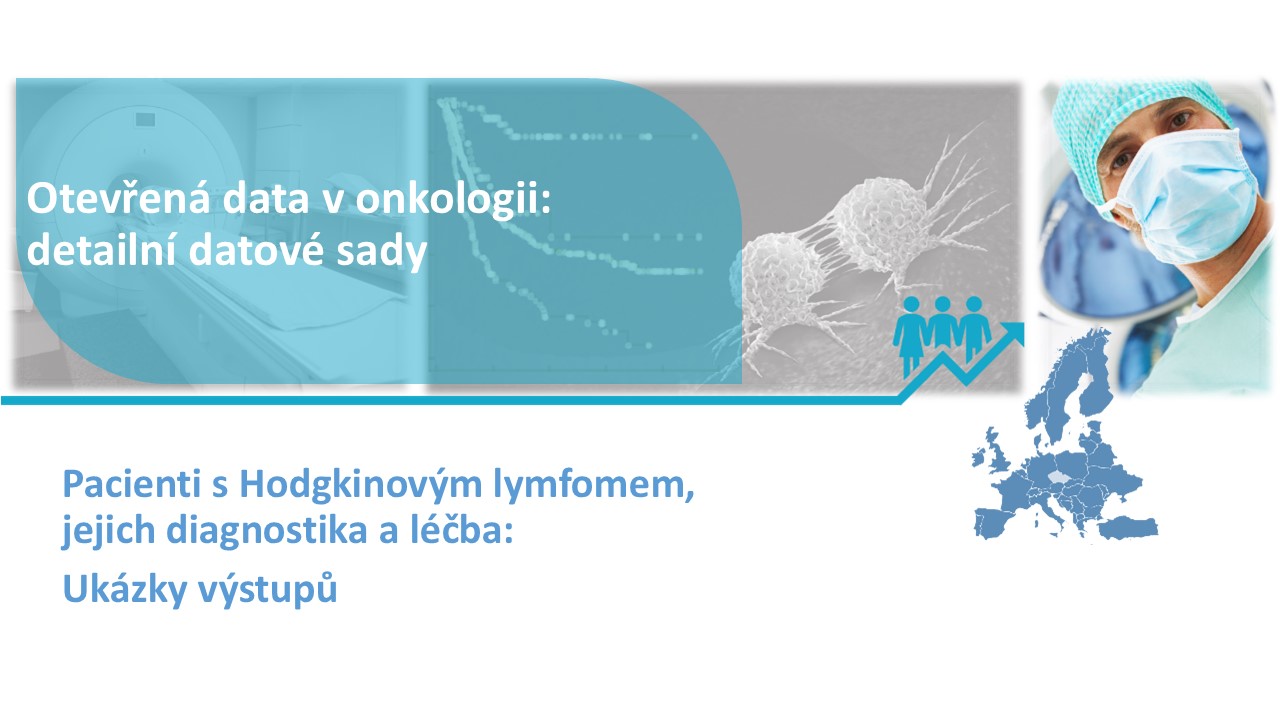 Otevřená data v onkologii:
detailní datové sady

Pacienti s Hodgkinovým lymfomem,
jejich diagnostika a léčba:

Ukázky výstupů